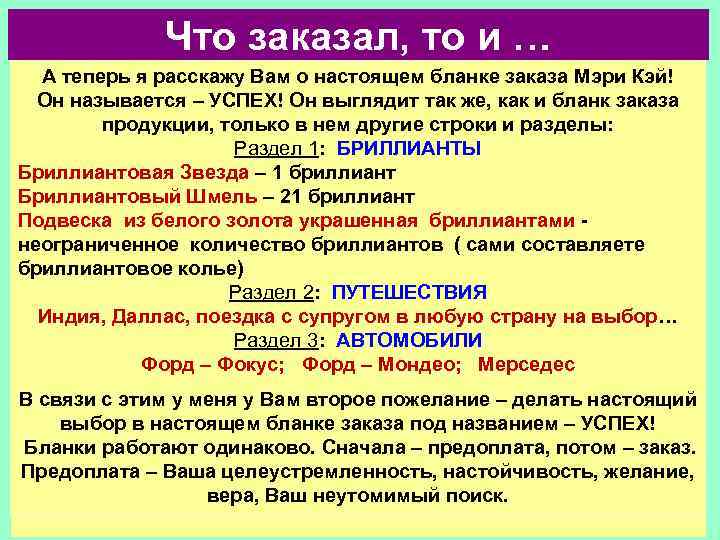 Что заказал, то и …

А теперь я расскажу Вам о настоящем бланке заказа Мэри Кэй! Он называется – УСПЕХ! Он выглядит так же, как и бланк заказа продукции, только в нем другие строки и разделы:

Раздел 1: БРИЛЛИАНТЫ

Бриллиантовая Звезда – 1 бриллиант
Бриллиантовый Шмель – 21 бриллиант
Подвеска из белого золота украшенная бриллиантами - неограниченное количество бриллиантов ( сами составляете бриллиантовое колье)

Раздел 2: ПУТЕШЕСТВИЯ

Индия, Даллас, поездка с супругом в любую страну на выбор…

Раздел 3: АВТОМОБИЛИ

Форд – Фокус; Форд – Мондео; Мерседес

В связи с этим у меня у Вам второе пожелание – делать настоящий выбор в настоящем бланке заказа под названием – УСПЕХ! Бланки работают одинаково. Сначала – предоплата, потом – заказ. Предоплата – Ваша целеустремленность, настойчивость, желание, вера, Ваш неутомимый поиск.